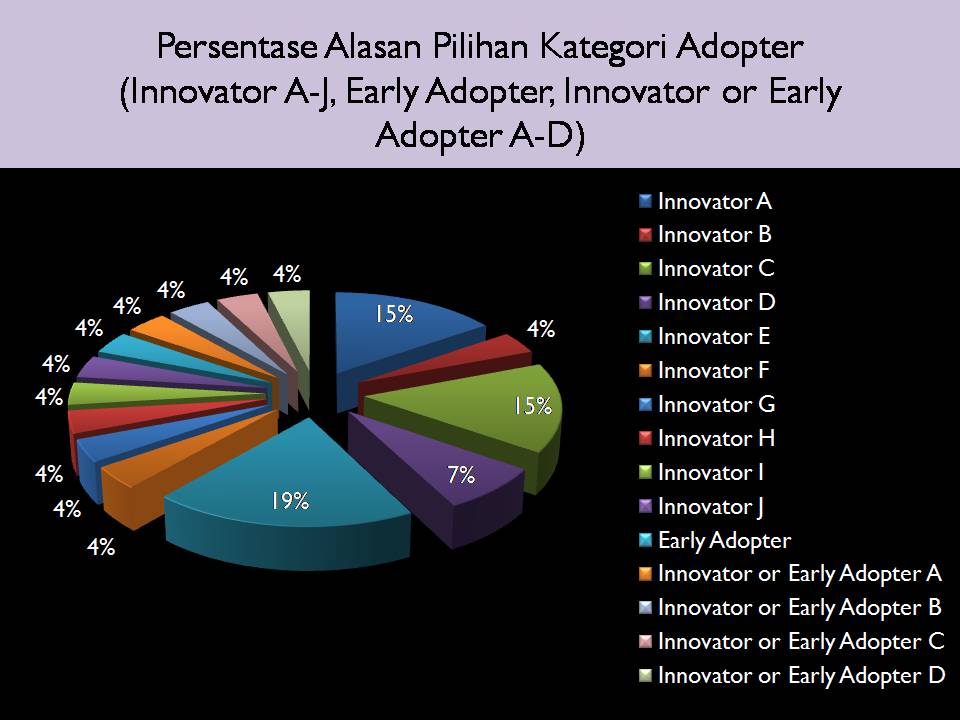 Persentase Alasan Pilihan Kategori Adopter (Innovator A-J, Early Adopter, Innovator or Early Adopter A-D)

15%
4%
15%
7%
19%
4%
4%
4%
4%
4%
4%
4%
4%
4%
4%

Innovator A
Innovator B
Innovator C
Innovator D
Innovator E
Innovator F
Innovator G
Innovator H
Innovator I
Innovator J
Early Adopter
Innovator or Early Adopter A
Innovator or Early Adopter B
Innovator or Early Adopter C
Innovator or Early Adopter D